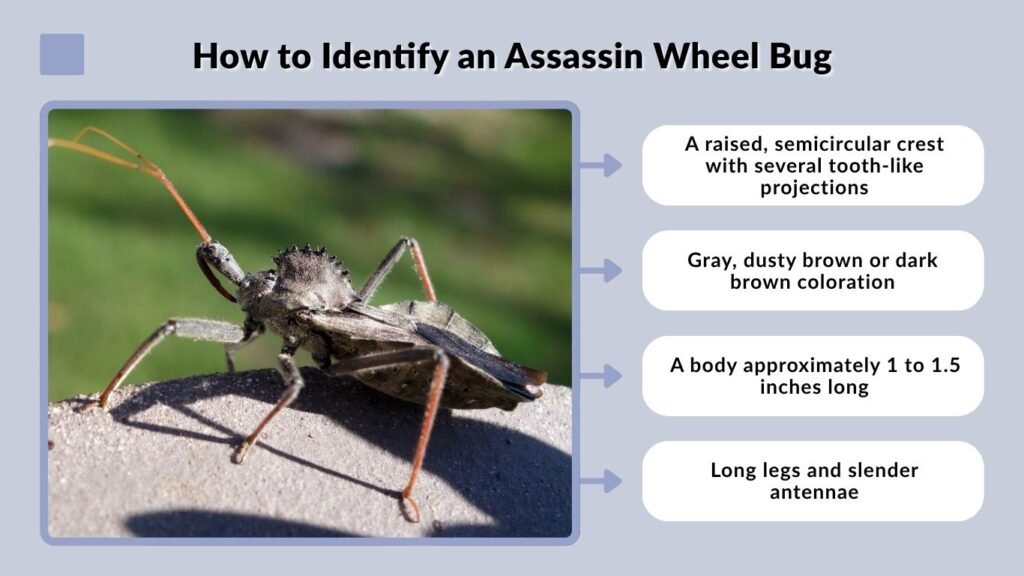 How to Identify an Assassin Wheel Bug

A raised, semicircular crest with several tooth-like projections

Gray, dusty brown or dark brown coloration

A body approximately 1 to 1.5 inches long

Long legs and slender antennae